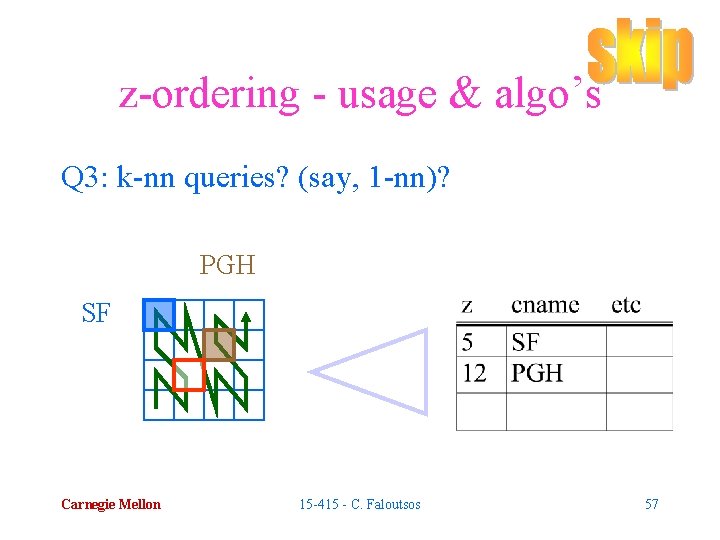 skip

z-ordering - usage & algo's

Q3: k-nn queries? (say, 1-nn)?

PGH

SF

| z | cname | etc |
|---|---|---|
| 5 | SF | |
| 12 | PGH | |
| | | |

Carnegie Mellon

15-415 - C. Faloutsos

57